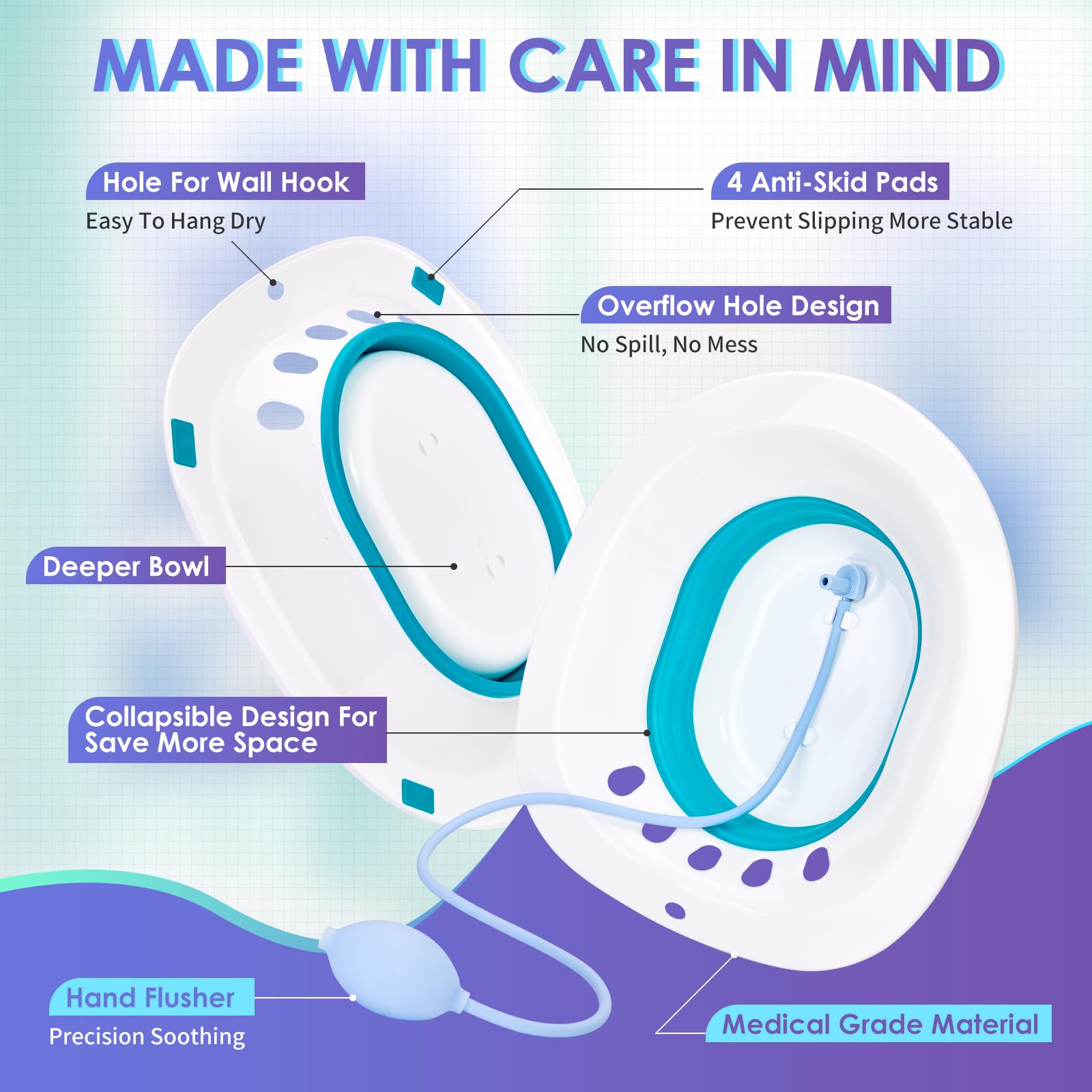 MADE WITH CARE IN MIND

Hole For Wall Hook
Easy To Hang Dry

4 Anti-Skid Pads
Prevent Slipping More Stable

Overflow Hole Design
No Spill, No Mess

Deeper Bowl

Collapsible Design For Save More Space

Hand Flusher
Precision Soothing

Medical Grade Material